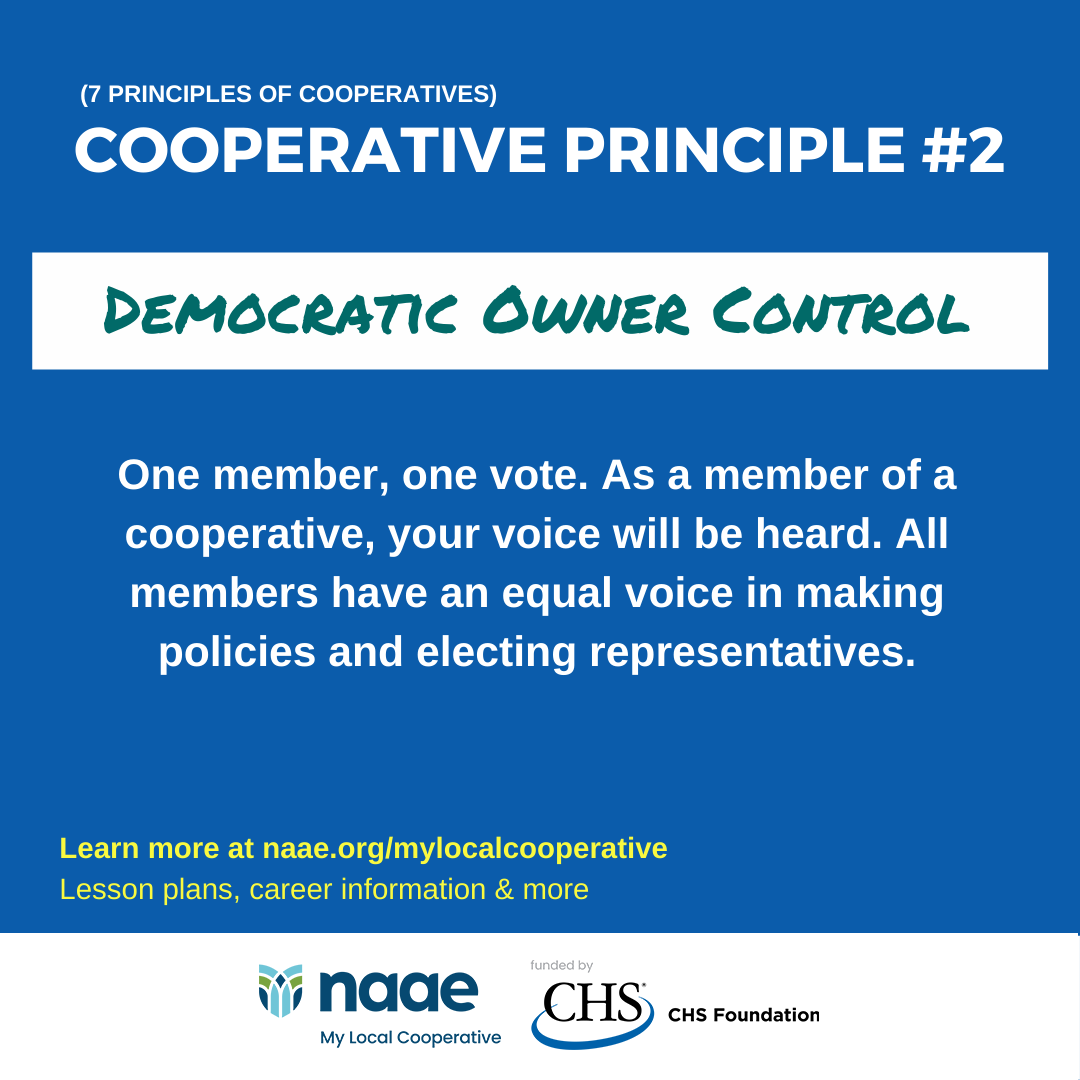 (7 PRINCIPLES OF COOPERATIVES)
COOPERATIVE PRINCIPLE #2

DEMOCRATIC OWNER CONTROL

One member, one vote. As a member of a cooperative, your voice will be heard. All members have an equal voice in making policies and electing representatives.

Learn more at naae.org/mylocalcooperative
Lesson plans, career information & more

naae
My Local Cooperative

funded by
CHS
CHS Foundation